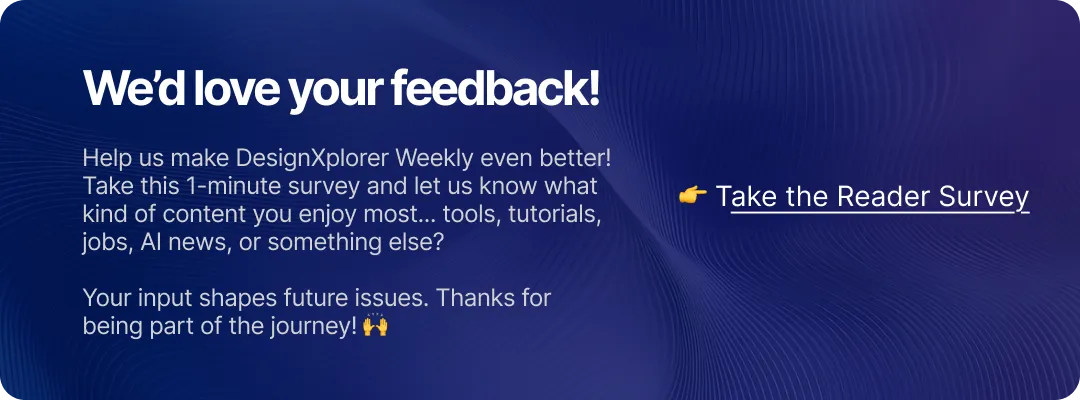 We'd love your feedback!

Help us make DesignXplorer Weekly even better! Take this 1-minute survey and let us know what kind of content you enjoy most... tools, tutorials, jobs, AI news, or something else?

Your input shapes future issues. Thanks for being part of the journey! 🙌

👉 Take the Reader Survey